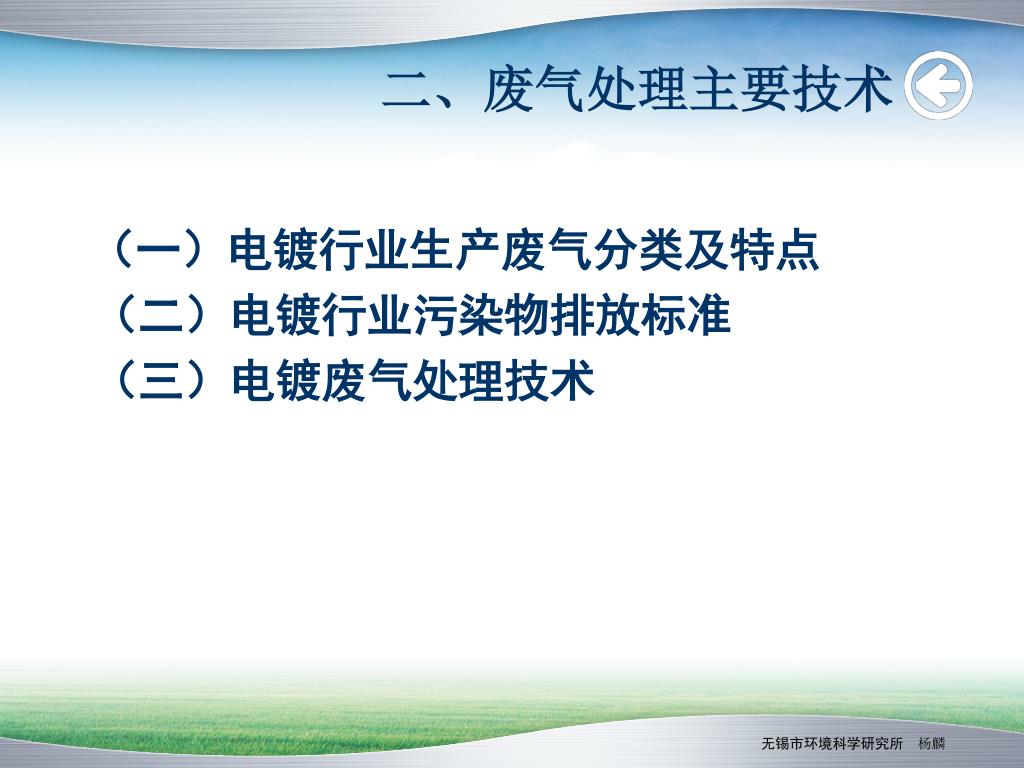 二、废气处理主要技术

（一）电镀行业生产废气分类及特点
（二）电镀行业污染物排放标准
（三）电镀废气处理技术

无锡市环境科学研究所　杨麟